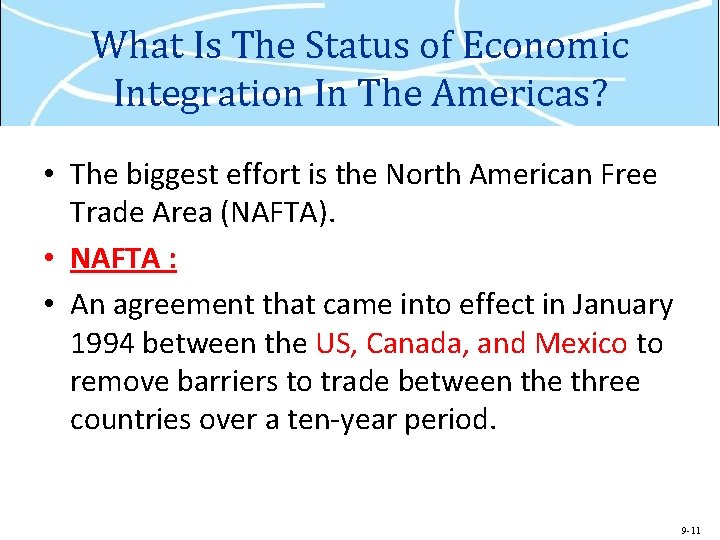 What Is The Status of Economic Integration In The Americas?

• The biggest effort is the North American Free Trade Area (NAFTA).

• NAFTA :

• An agreement that came into effect in January 1994 between the US, Canada, and Mexico to remove barriers to trade between the three countries over a ten-year period.

9-11